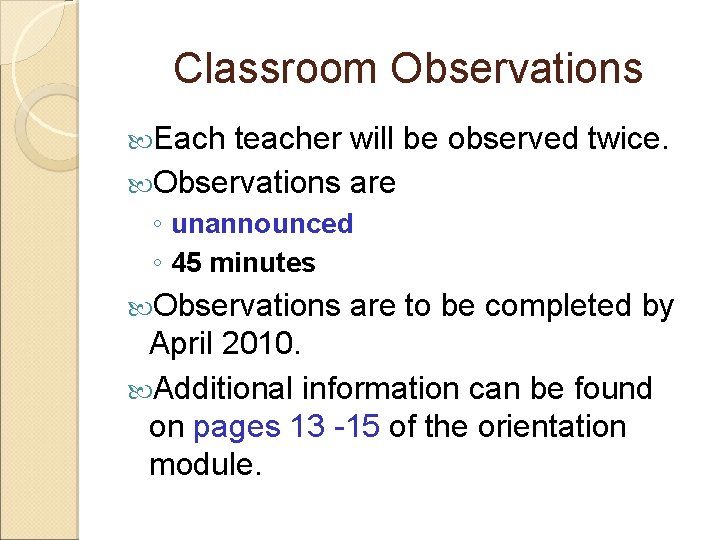 Classroom Observations

Each teacher will be observed twice.

Observations are
◦ unannounced
◦ 45 minutes

Observations are to be completed by April 2010.

Additional information can be found on pages 13 -15 of the orientation module.